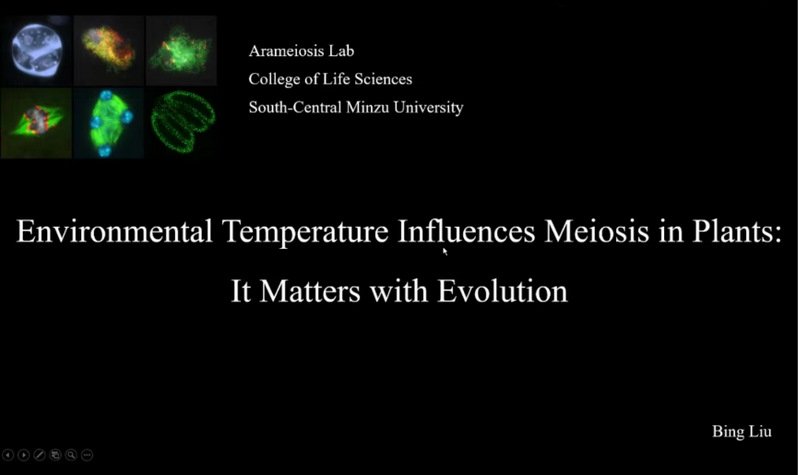 Arameiosis Lab
College of Life Sciences
South-Central Minzu University

Environmental Temperature Influences Meiosis in Plants:
It Matters with Evolution

Bing Liu